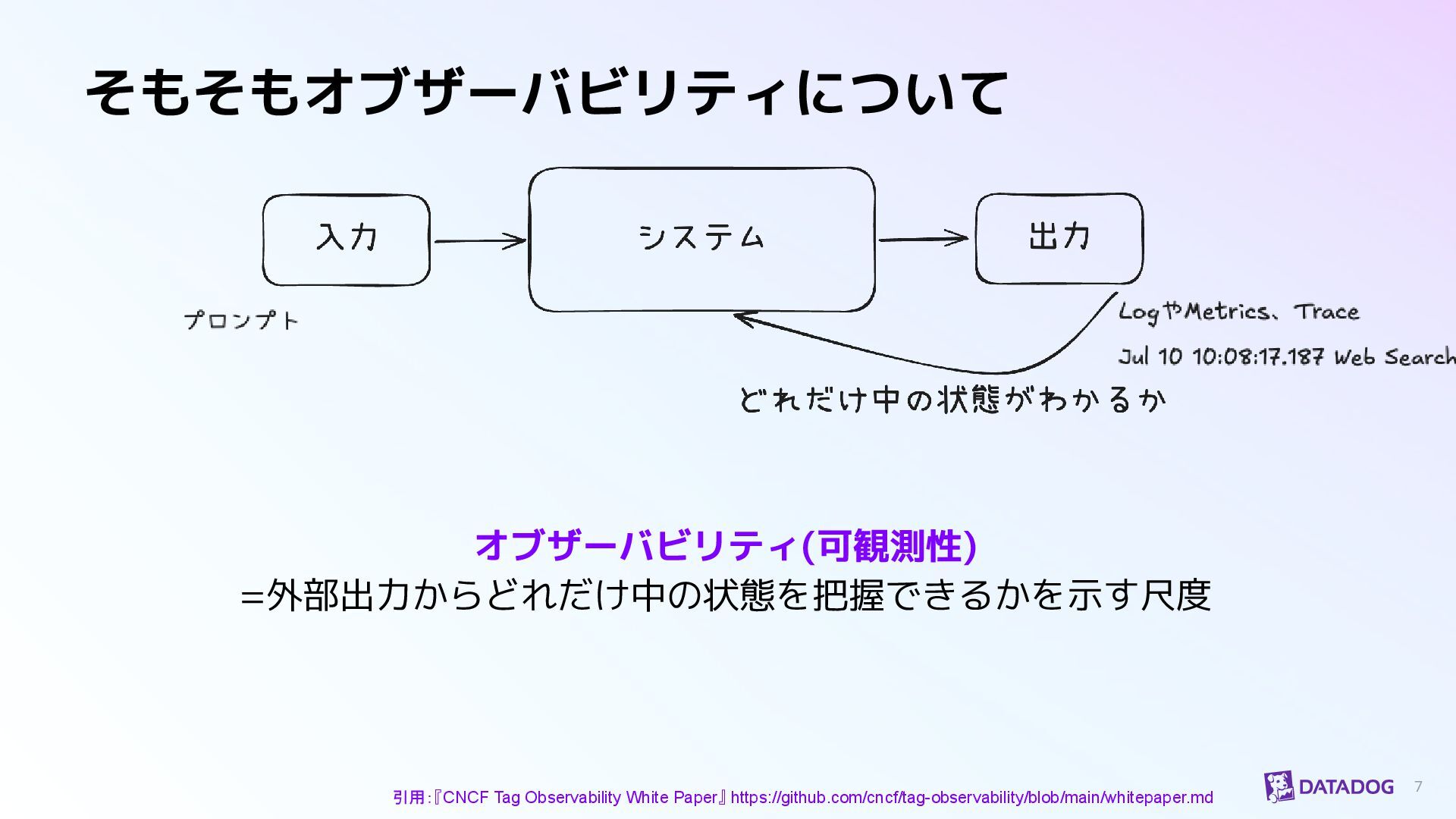 そもそもオブザーバビリティについて

入力

システム

出力

プロンプト

LogやMetrics、Trace

Jul 10 10:08:17.187 Web Search

どれだけ中の状態がわかるか

オブザーバビリティ(可観測性)
=外部出力からどれだけ中の状態を把握できるかを示す尺度

引用:『CNCF Tag Observability White Paper』https://github.com/cncf/tag-observability/blob/main/whitepaper.md

DATADOG

7